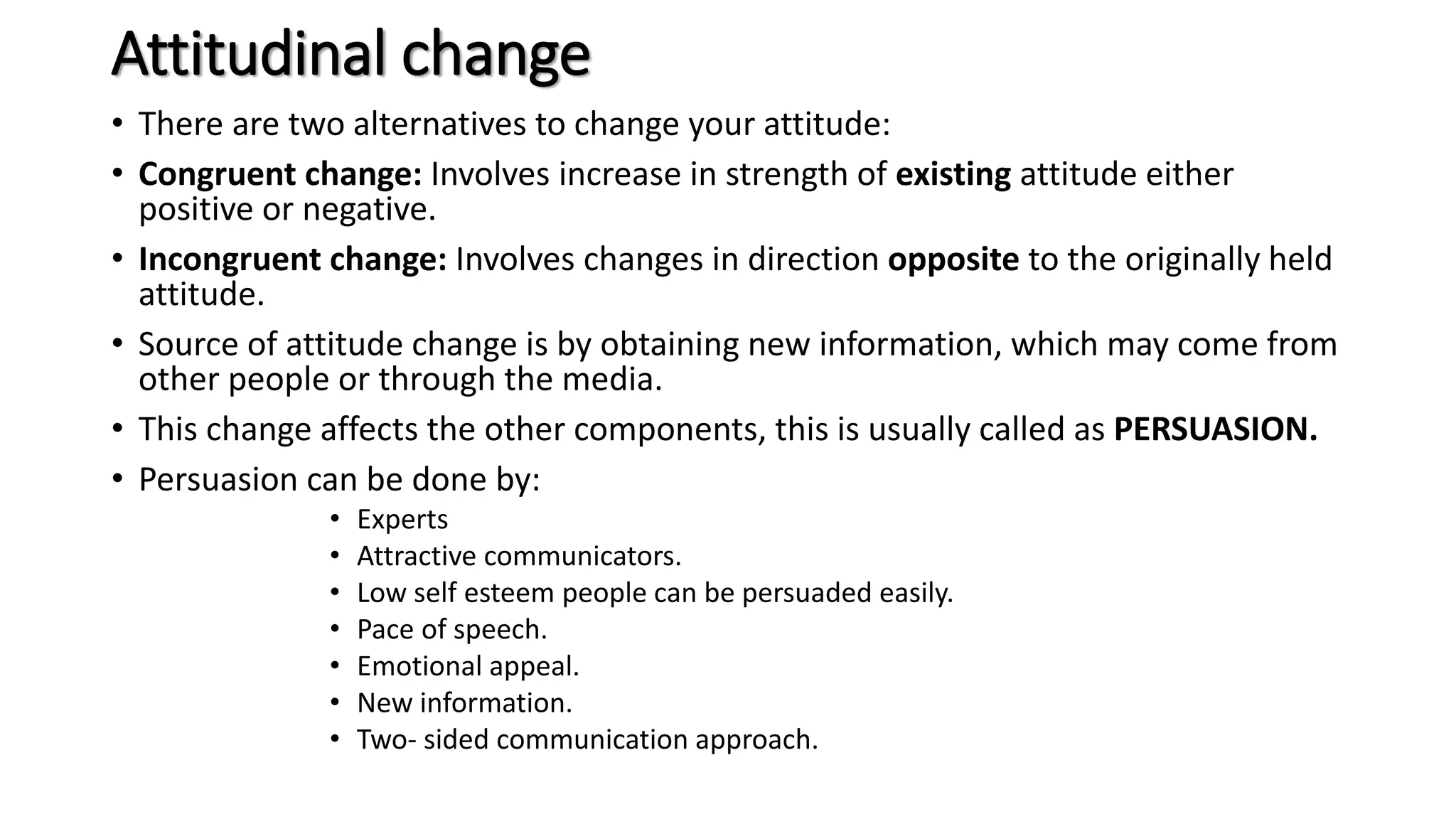 Attitudinal change

• There are two alternatives to change your attitude:
• Congruent change: Involves increase in strength of existing attitude either positive or negative.
• Incongruent change: Involves changes in direction opposite to the originally held attitude.
• Source of attitude change is by obtaining new information, which may come from other people or through the media.
• This change affects the other components, this is usually called as PERSUASION.
• Persuasion can be done by:
  • Experts
  • Attractive communicators.
  • Low self esteem people can be persuaded easily.
  • Pace of speech.
  • Emotional appeal.
  • New information.
  • Two- sided communication approach.